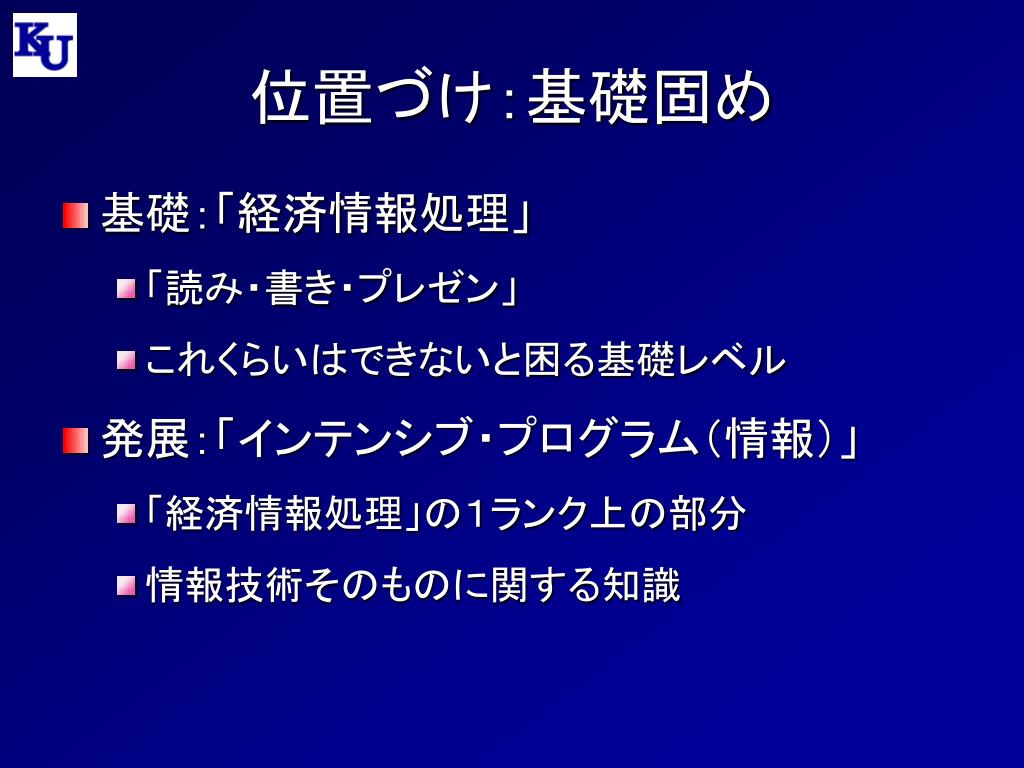 KU

位置づけ:基礎固め

基礎:「経済情報処理」

「読み・書き・プレゼン」

これくらいはできないと困る基礎レベル

発展:「インテンシブ・プログラム(情報)」

「経済情報処理」の1ランク上の部分

情報技術そのものに関する知識